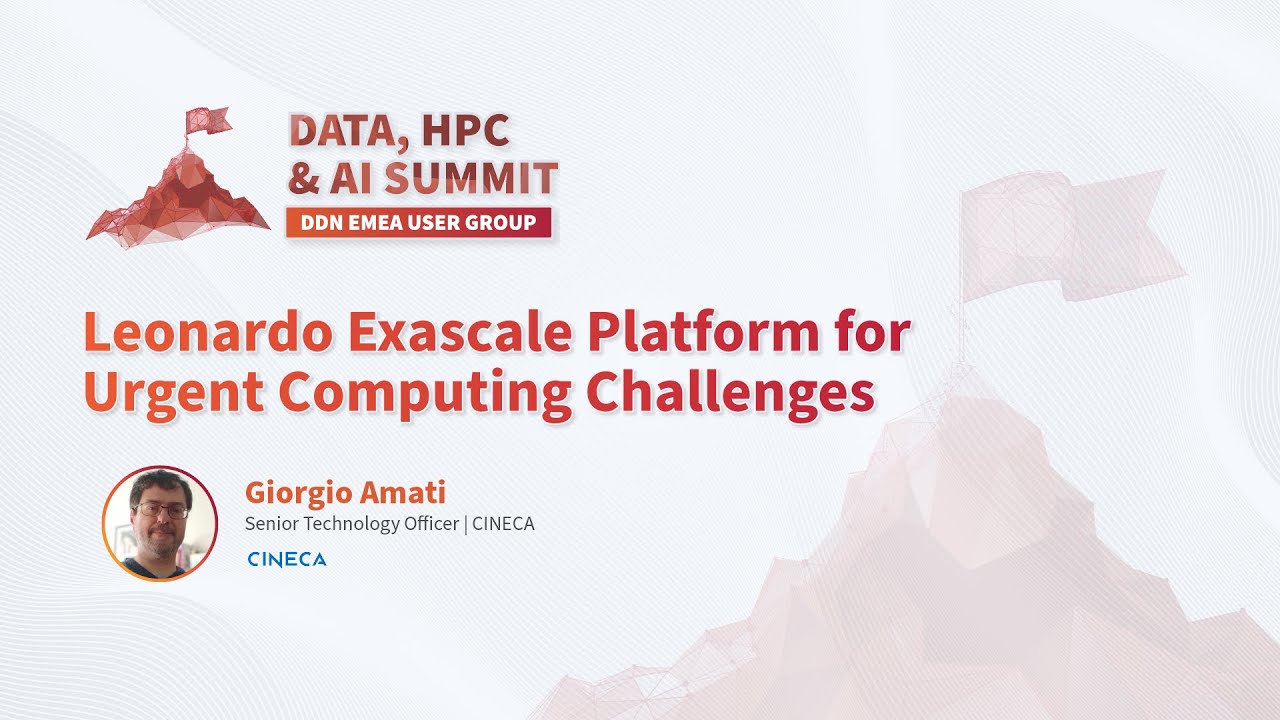 DATA, HPC
& AI SUMMIT
DDN EMEA USER GROUP

Leonardo Exascale Platform for Urgent Computing Challenges

Giorgio Amati
Senior Technology Officer | CINECA
CINECA